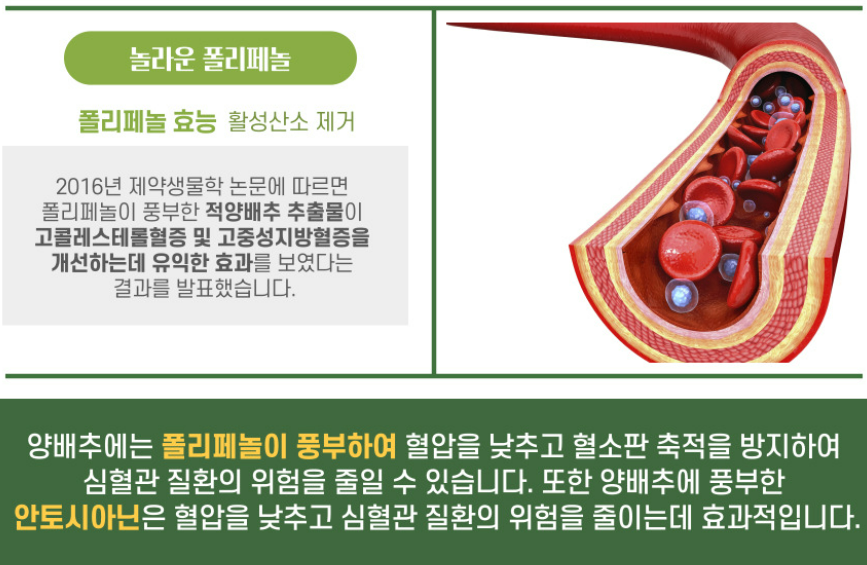 놀라운 폴리페놀

폴리페놀 효능 활성산소 제거

2016년 제약생물학 논문에 따르면 폴리페놀이 풍부한 적양배추 추출물이 고콜레스테롤혈증 및 고중성지방혈증을 개선하는데 유익한 효과를 보였다는 결과를 발표했습니다.

양배추에는 폴리페놀이 풍부하여 혈압을 낮추고 혈소판 축적을 방지하여 심혈관 질환의 위험을 줄일 수 있습니다. 또한 양배추에 풍부한 안토시아닌은 혈압을 낮추고 심혈관 질환의 위험을 줄이는데 효과적입니다.